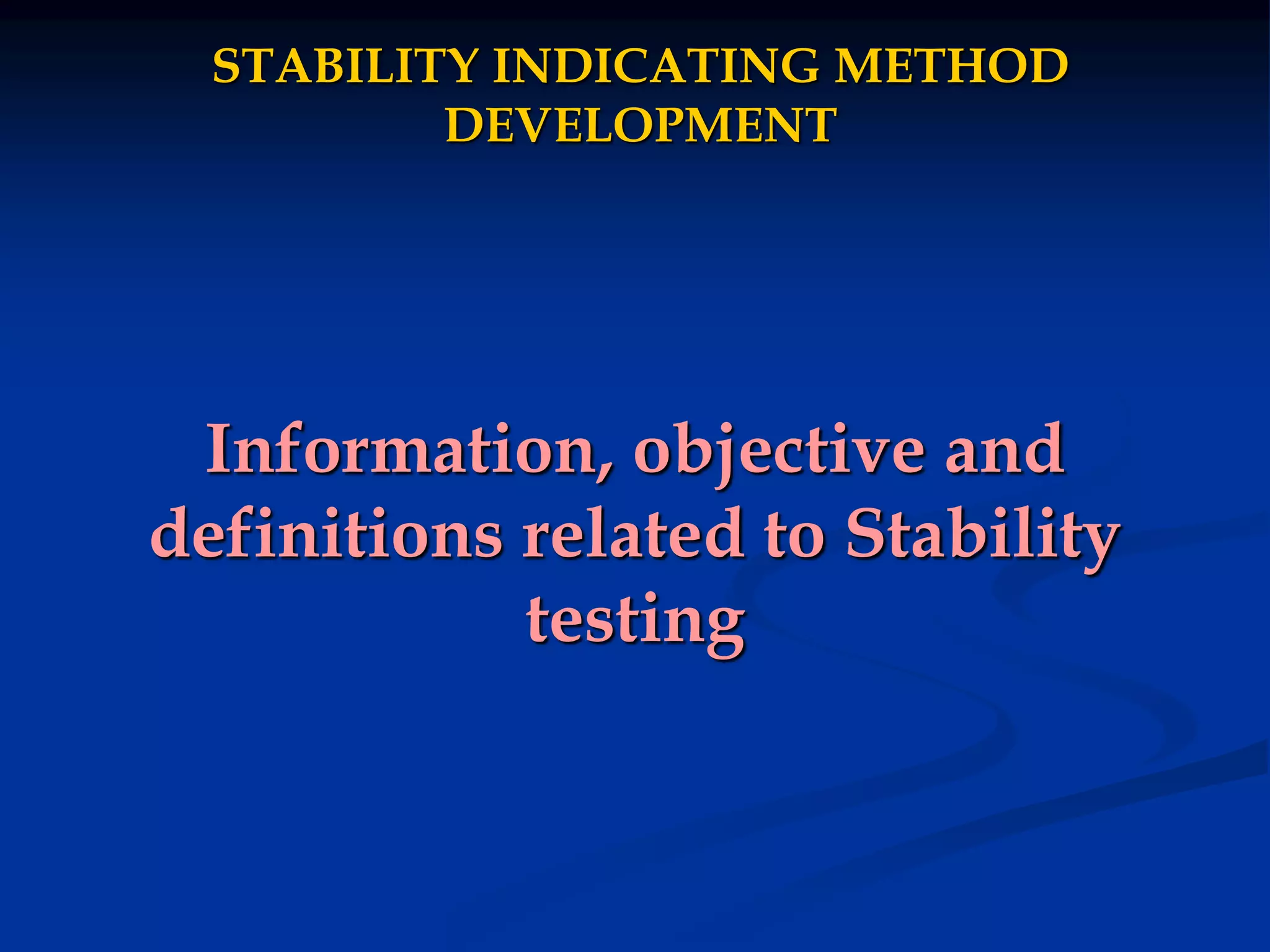 STABILITY INDICATING METHOD DEVELOPMENT

Information, objective and definitions related to Stability testing